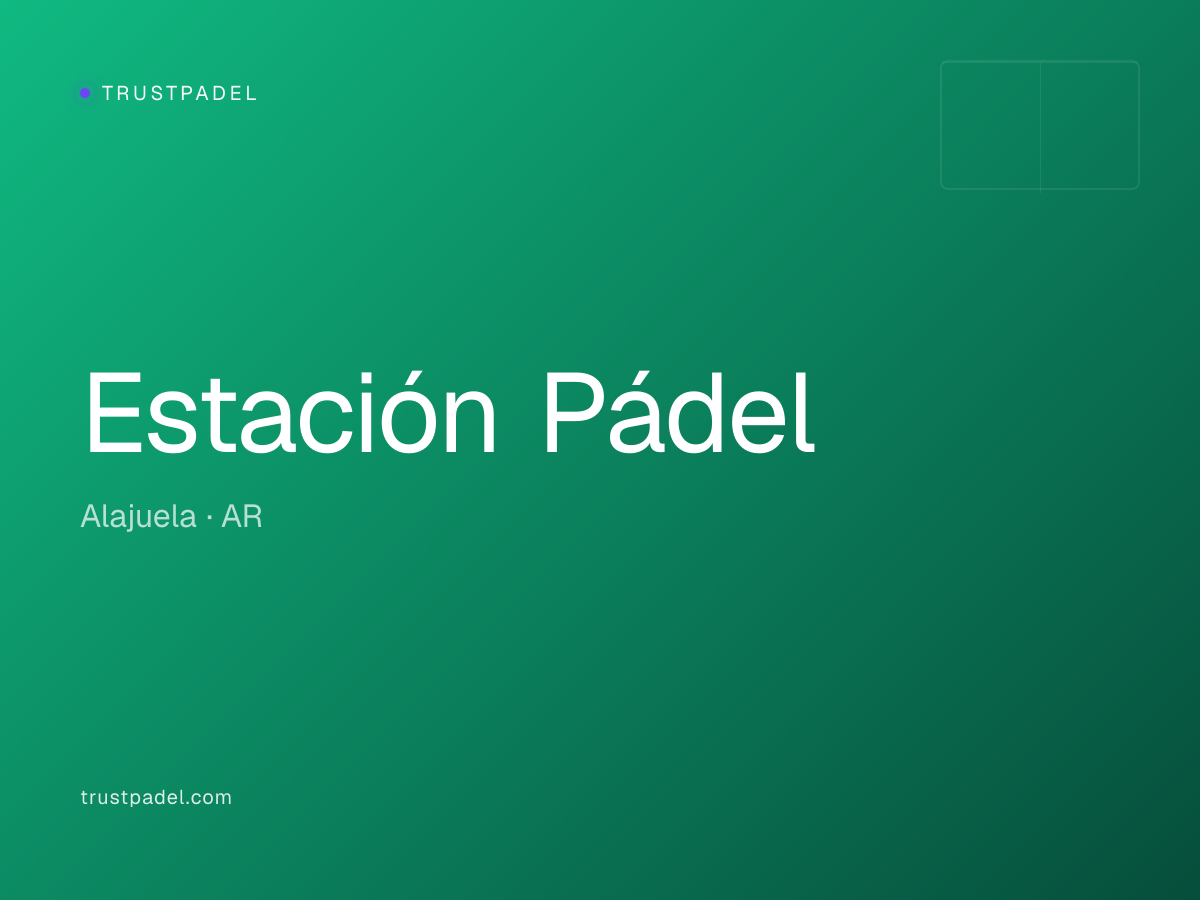 TRUSTPADEL

Estación Pádel

Alajuela · AR

trustpadel.com